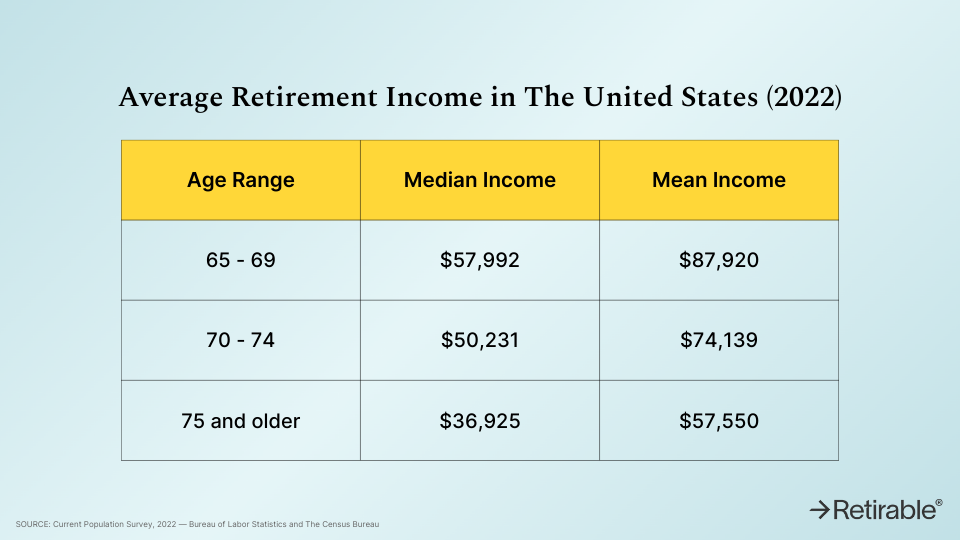 Average Retirement Income in The United States (2022)

| Age Range | Median Income | Mean Income |
|---|---|---|
| 65 - 69 | \$57,992 | \$87,920 |
| 70 - 74 | \$50,231 | \$74,139 |
| 75 and older | \$36,925 | \$57,550 |

SOURCE: Current Population Survey, 2022 — Bureau of Labor Statistics and The Census Bureau

→Retirable®